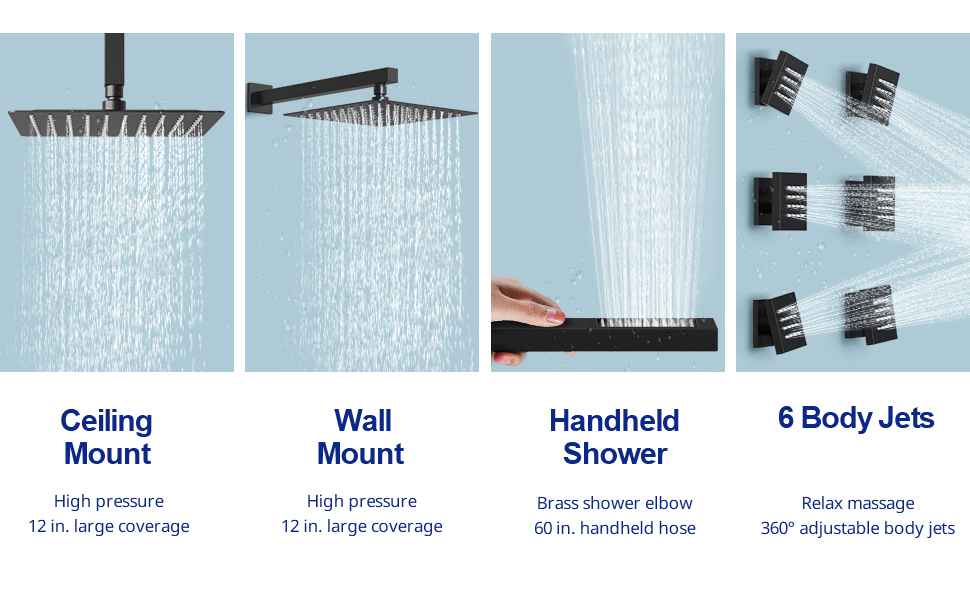 Ceiling Mount

High pressure
12 in. large coverage

Wall Mount

High pressure
12 in. large coverage

Handheld Shower

Brass shower elbow
60 in. handheld hose

6 Body Jets

Relax massage
360° adjustable body jets